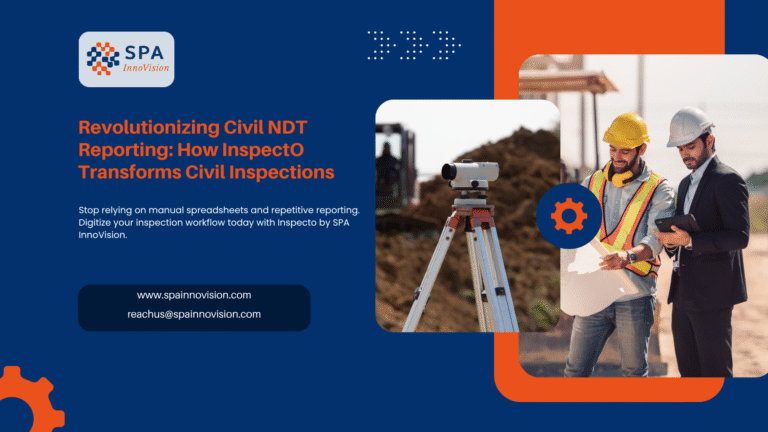 SPA
InnoVision

Revolutionizing Civil NDT Reporting: How InspectO Transforms Civil Inspections

Stop relying on manual spreadsheets and repetitive reporting. Digitize your inspection workflow today with Inspecto by SPA InnoVision.

www.spainnovision.com
reachus@spainnovision.com